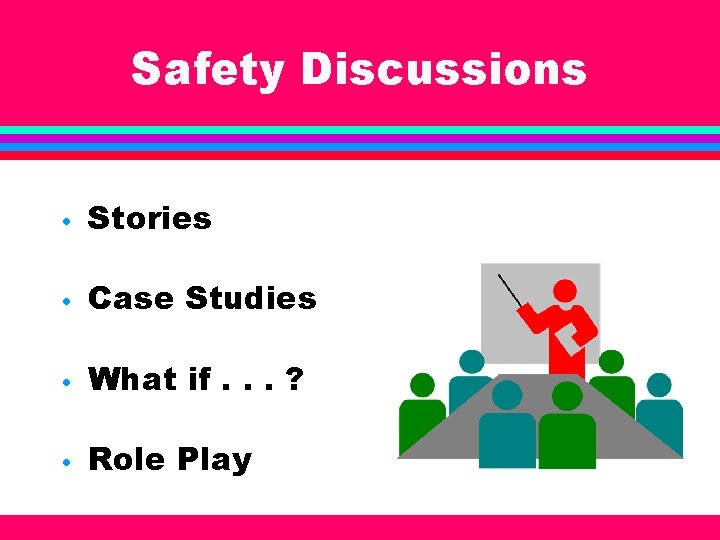 Safety Discussions

• Stories

• Case Studies

• What if . . . ?

• Role Play